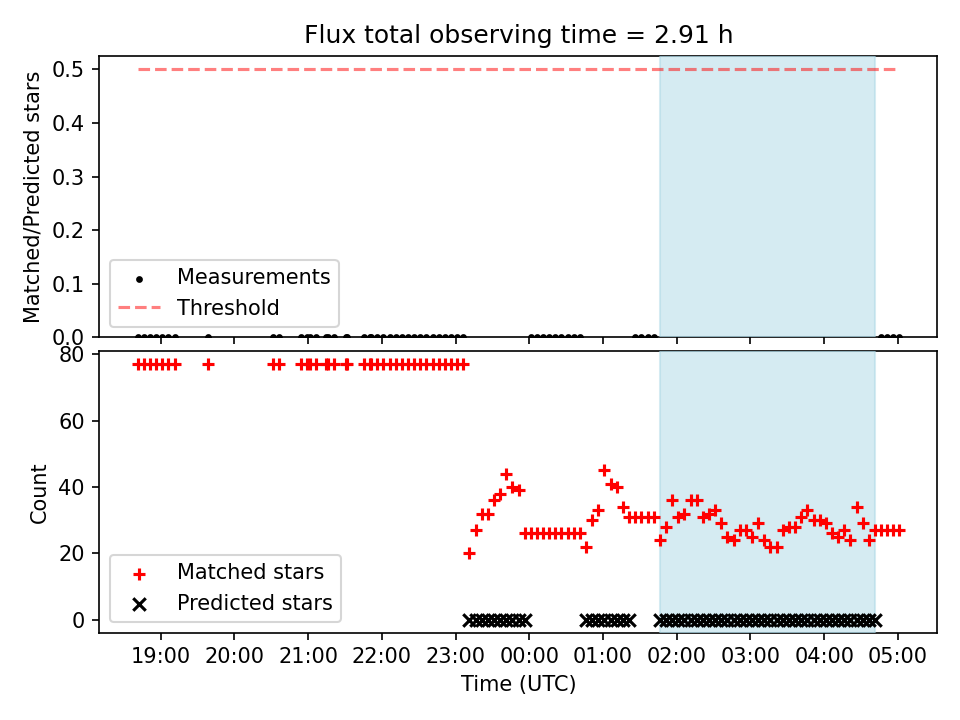 Flux total observing time = 2.91 h

Matched/Predicted stars

0.5
0.4
0.3
0.2
0.1
0.0

Measurements
Threshold

Count

80
60
40
20
0

Matched stars
Predicted stars

19:00 20:00 21:00 22:00 23:00 00:00 01:00 02:00 03:00 04:00 05:00

Time (UTC)